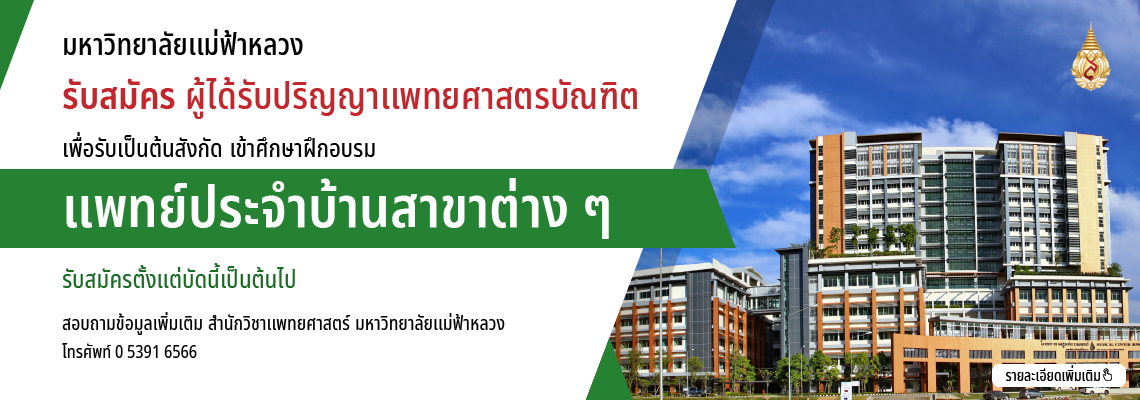 มหาวิทยาลัยแม่ฟ้าหลวง

รับสมัคร ผู้ได้รับปริญญาแพทยศาสตรบัณฑิต

เพื่อรับเป็นต้นสังกัด เข้าศึกษาฝึกอบรม

แพทย์ประจำบ้านสาขาต่าง ๆ

รับสมัครตั้งแต่บัดนี้เป็นต้นไป

สอบถามข้อมูลเพิ่มเติม สำนักวิชาแพทยศาสตร์ มหาวิทยาลัยแม่ฟ้าหลวง
โทรศัพท์ 0 5391 6566

รายละเอียดเพิ่มเติม